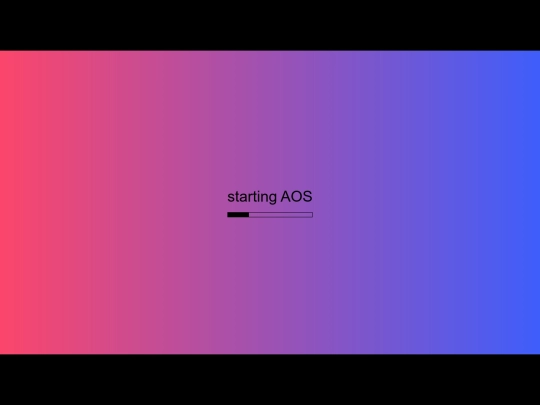 starting AOS